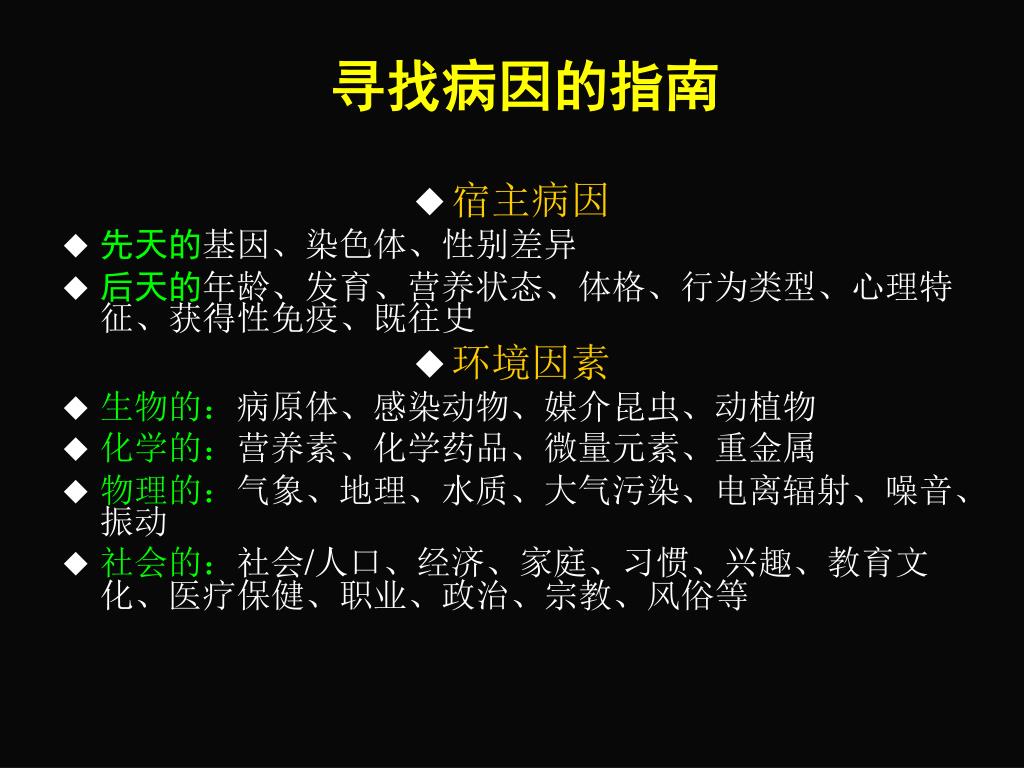 寻找病因的指南

◆ 宿主病因

◆ 先天的基因、染色体、性别差异

◆ 后天的年龄、发育、营养状态、体格、行为类型、心理特征、获得性免疫、既往史

◆ 环境因素

◆ 生物的：病原体、感染动物、媒介昆虫、动植物

◆ 化学的：营养素、化学药品、微量元素、重金属

◆ 物理的：气象、地理、水质、大气污染、电离辐射、噪音、振动

◆ 社会的：社会/人口、经济、家庭、习惯、兴趣、教育文化、医疗保健、职业、政治、宗教、风俗等